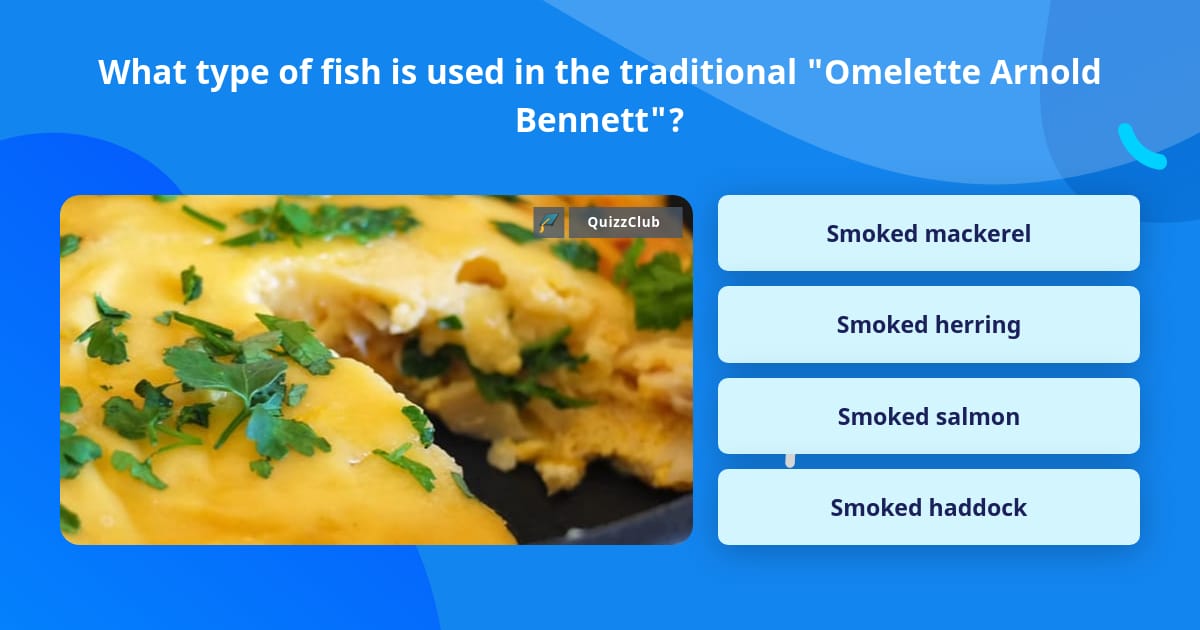 What type of fish is used in the traditional "Omelette Arnold Bennett"?

QuizzClub

Smoked mackerel

Smoked herring

Smoked salmon

Smoked haddock